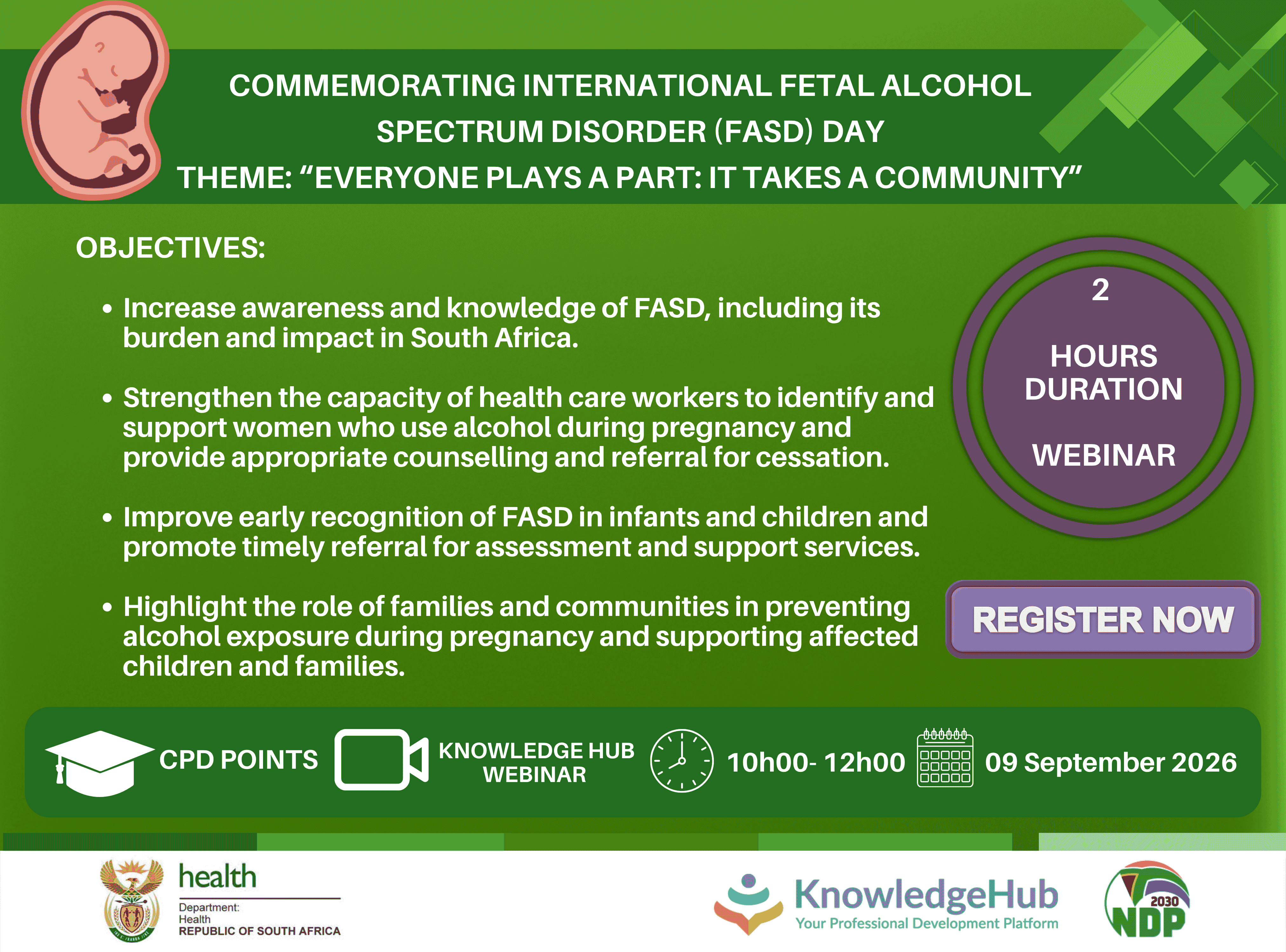 COMMEMORATING INTERNATIONAL FETAL ALCOHOL SPECTRUM DISORDER (FASD) DAY
THEME: “EVERYONE PLAYS A PART: IT TAKES A COMMUNITY”

OBJECTIVES:

• Increase awareness and knowledge of FASD, including its burden and impact in South Africa.

• Strengthen the capacity of health care workers to identify and support women who use alcohol during pregnancy and provide appropriate counselling and referral for cessation.

• Improve early recognition of FASD in infants and children and promote timely referral for assessment and support services.

• Highlight the role of families and communities in preventing alcohol exposure during pregnancy and supporting affected children and families.

2

HOURS DURATION

WEBINAR

REGISTER NOW

CPD POINTS

KNOWLEDGE HUB WEBINAR

10h00- 12h00

09 September 2026

health
Department:
Health
REPUBLIC OF SOUTH AFRICA

KnowledgeHub
Your Professional Development Platform

2030
NDP